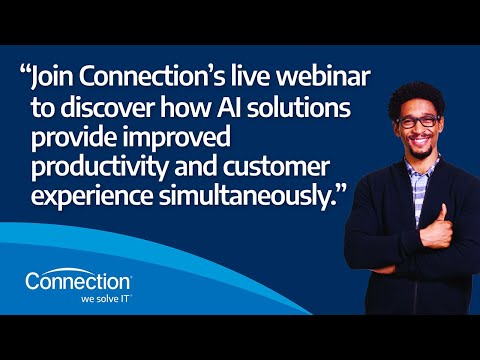 “Join Connection’s live webinar to discover how AI solutions provide improved productivity and customer experience simultaneously.”

Connection®
we solve IT®